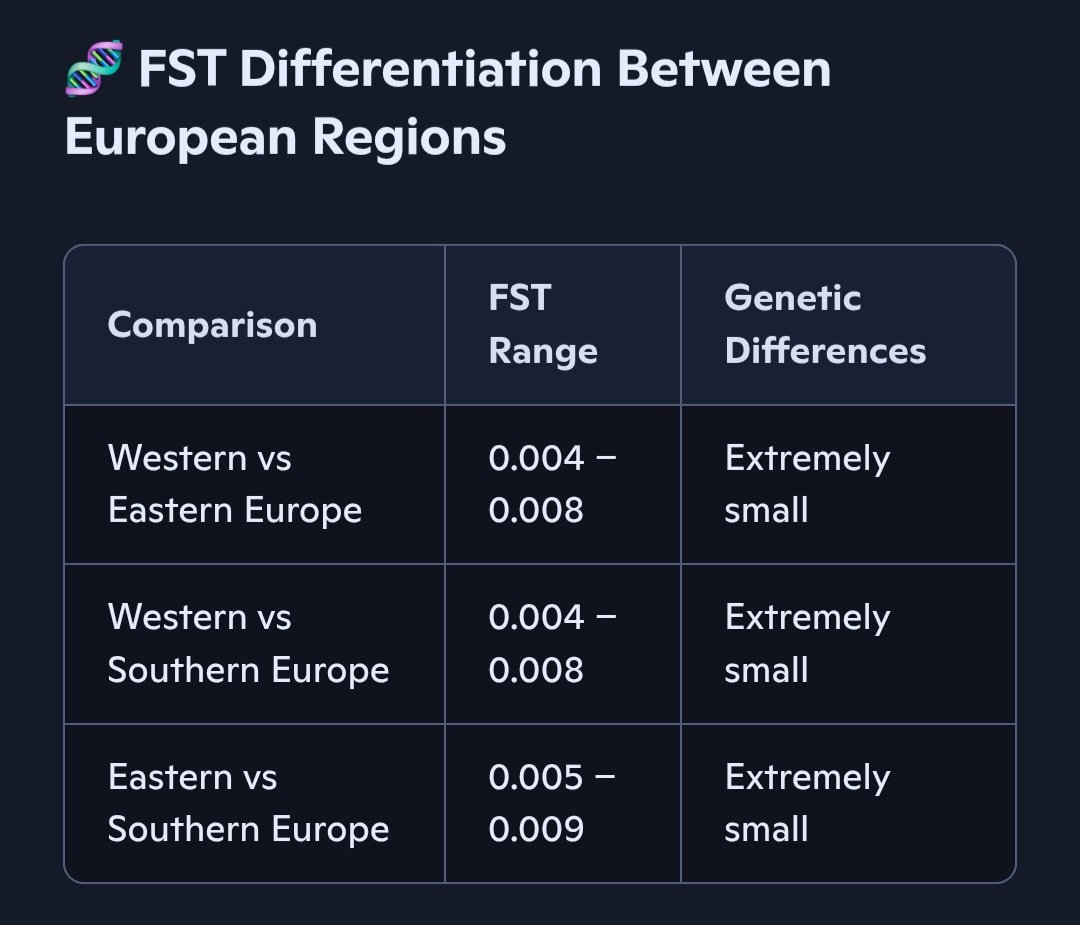 🧬 FST Differentiation Between European Regions

| Comparison | FST Range | Genetic Differences |
|---|---|---|
| Western vs Eastern Europe | 0.004 – 0.008 | Extremely small |
| Western vs Southern Europe | 0.004 – 0.008 | Extremely small |
| Eastern vs Southern Europe | 0.005 – 0.009 | Extremely small |